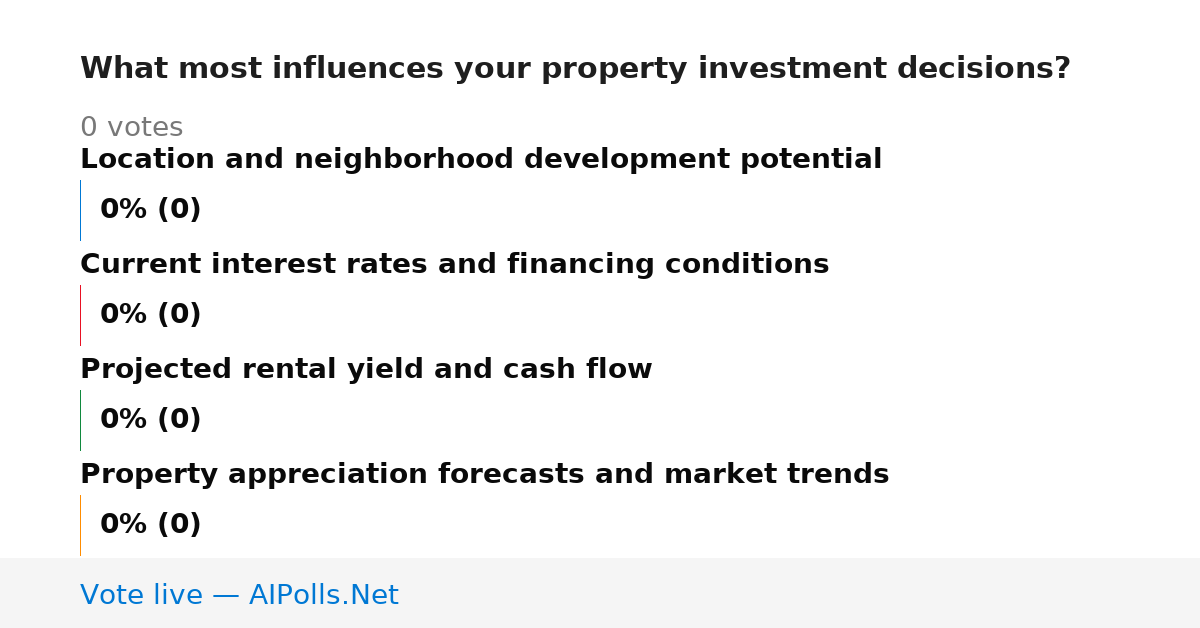 What most influences your property investment decisions?

0 votes

Location and neighborhood development potential

0% (0)

Current interest rates and financing conditions

0% (0)

Projected rental yield and cash flow

0% (0)

Property appreciation forecasts and market trends

0% (0)

Vote live — AIPolls.Net